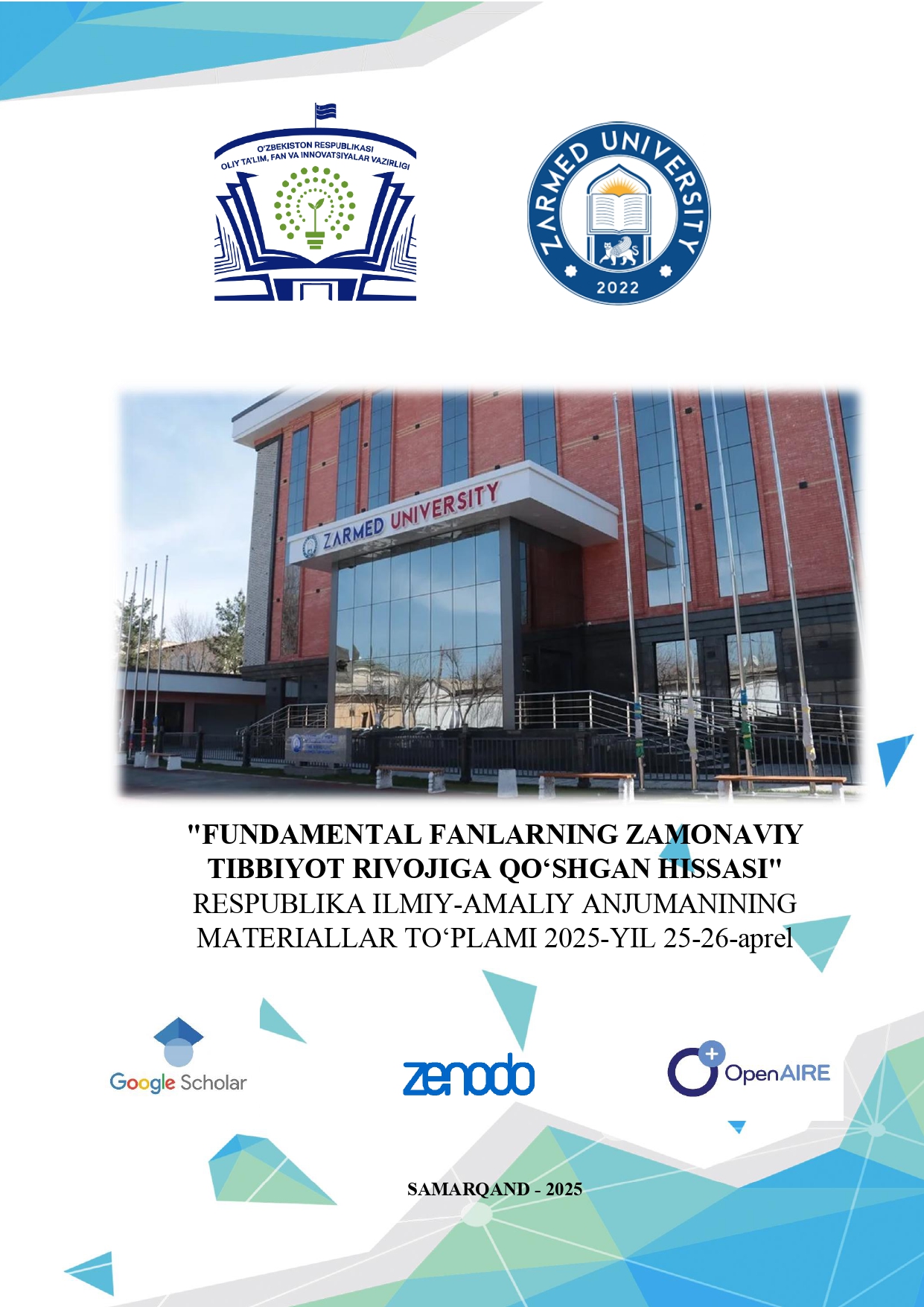 O'ZBEKISTON RESPUBLIKASI
OLIY TA'LIM, FAN VA INNOVATSIYALAR VAZIRLIGI

ZARMED UNIVERSITY
2022

ZARMED UNIVERSITY

"FUNDAMENTAL FANLARNING ZAMONAVIY TIBBIYOT RIVOJIGA QO‘SHGAN HISSASI"
RESPUBLIKA ILMIY-AMALIY ANJUMANINING MATERIALLAR TO‘PLAMI 2025-YIL 25-26-aprel

Google Scholar

zenodo

OpenAIRE

SAMARQAND - 2025